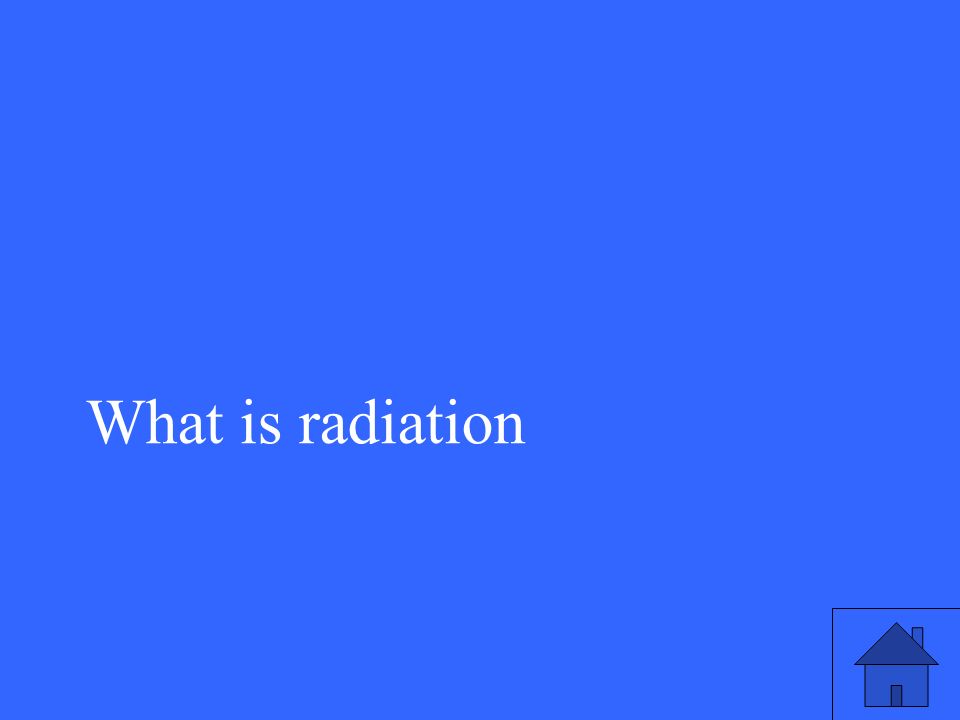 What is radiation